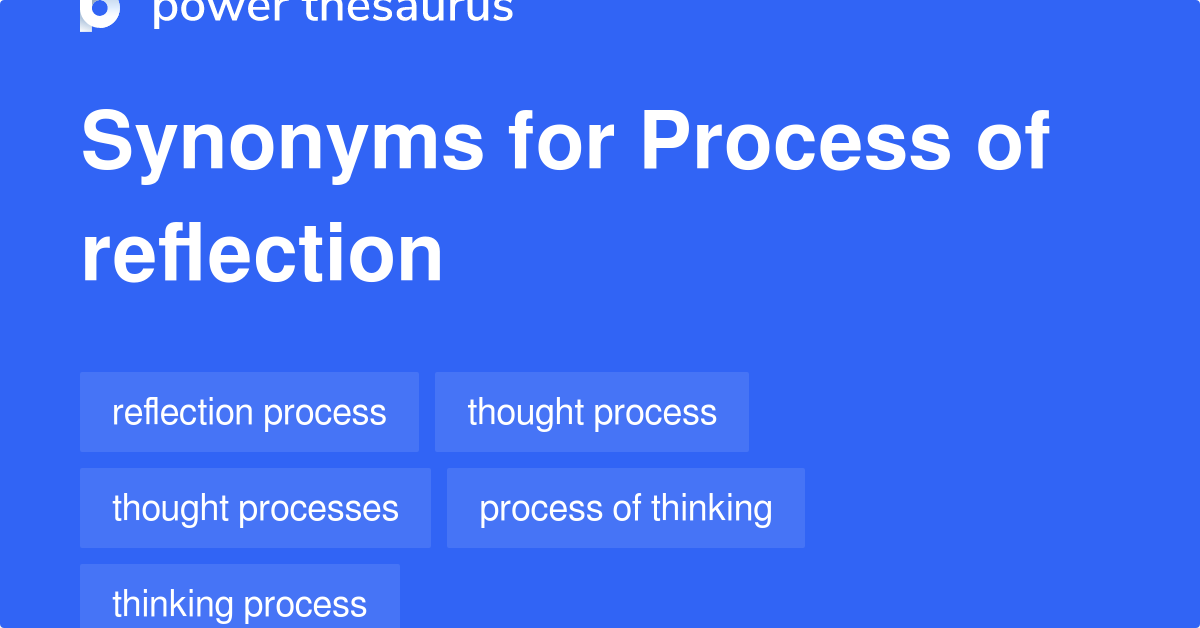 power thesaurus

Synonyms for Process of reflection

reflection process
thought process
thought processes
process of thinking
thinking process